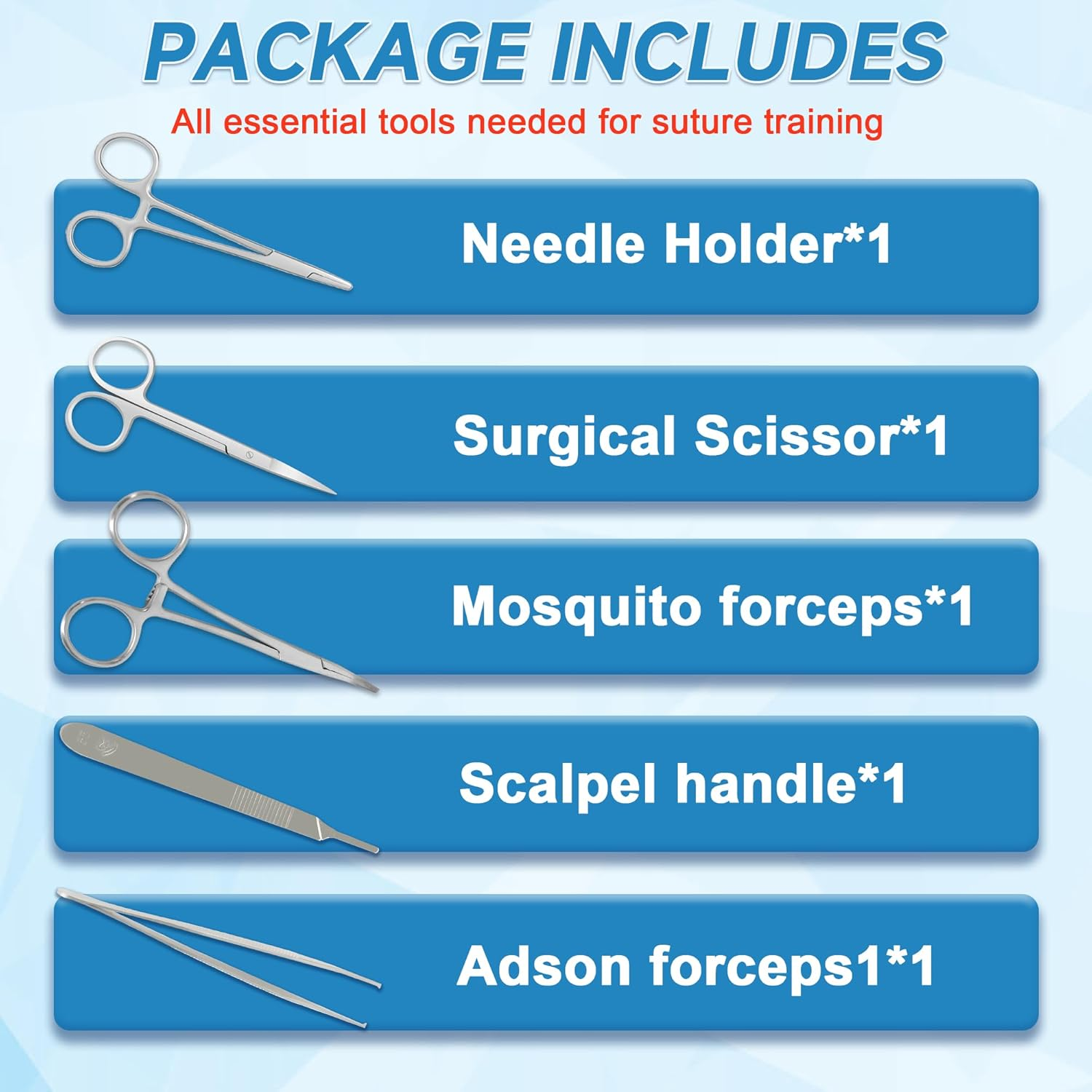 PACKAGE INCLUDES

All essential tools needed for suture training

Needle Holder*1

Surgical Scissor*1

Mosquito forceps*1

Scalpel handle*1

Adson forceps1*1